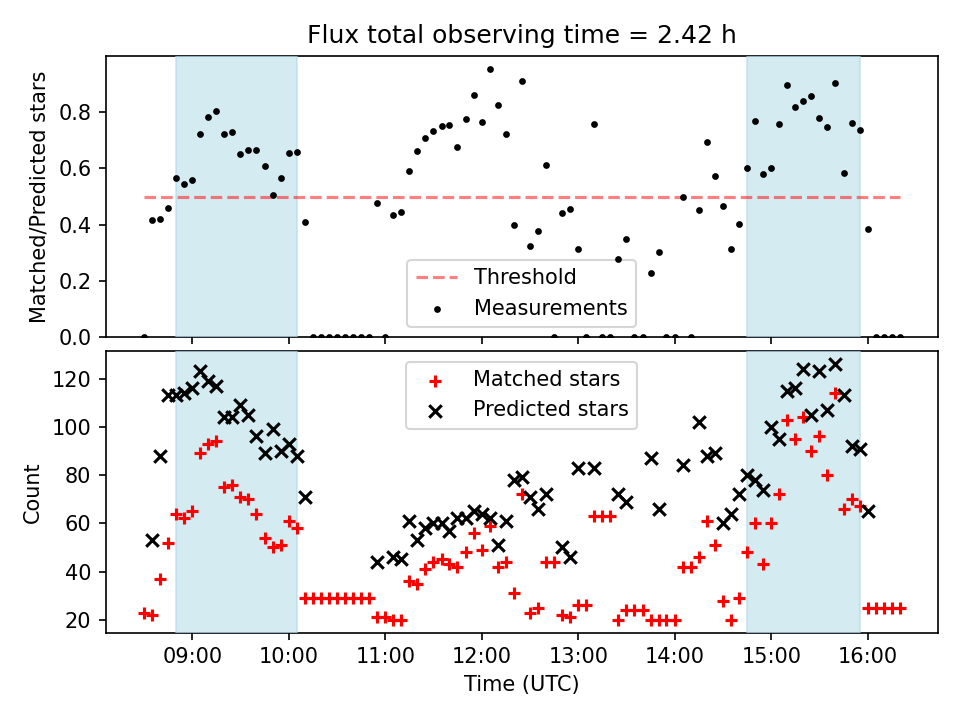 Flux total observing time = 2.42 h

Matched/Predicted stars

0.8
0.6
0.4
0.2
0.0

Threshold
Measurements

Count

120
100
80
60
40
20

Matched stars
Predicted stars

09:00
10:00
11:00
12:00
13:00
14:00
15:00
16:00

Time (UTC)